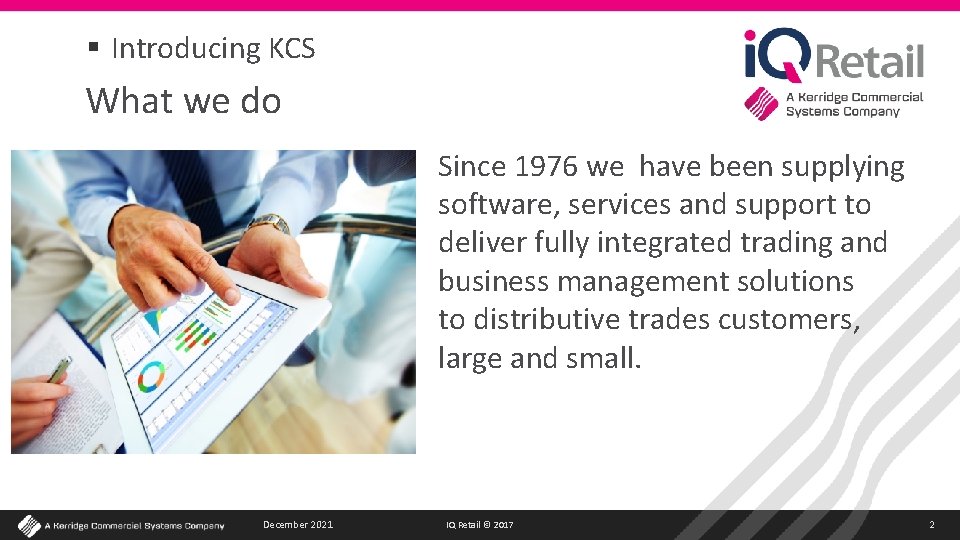 ▪ Introducing KCS

What we do

iQ Retail
A Kerridge Commercial Systems Company

Since 1976 we have been supplying software, services and support to deliver fully integrated trading and business management solutions to distributive trades customers, large and small.

A Kerridge Commercial Systems Company December 2021 IQ Retail © 2017 2